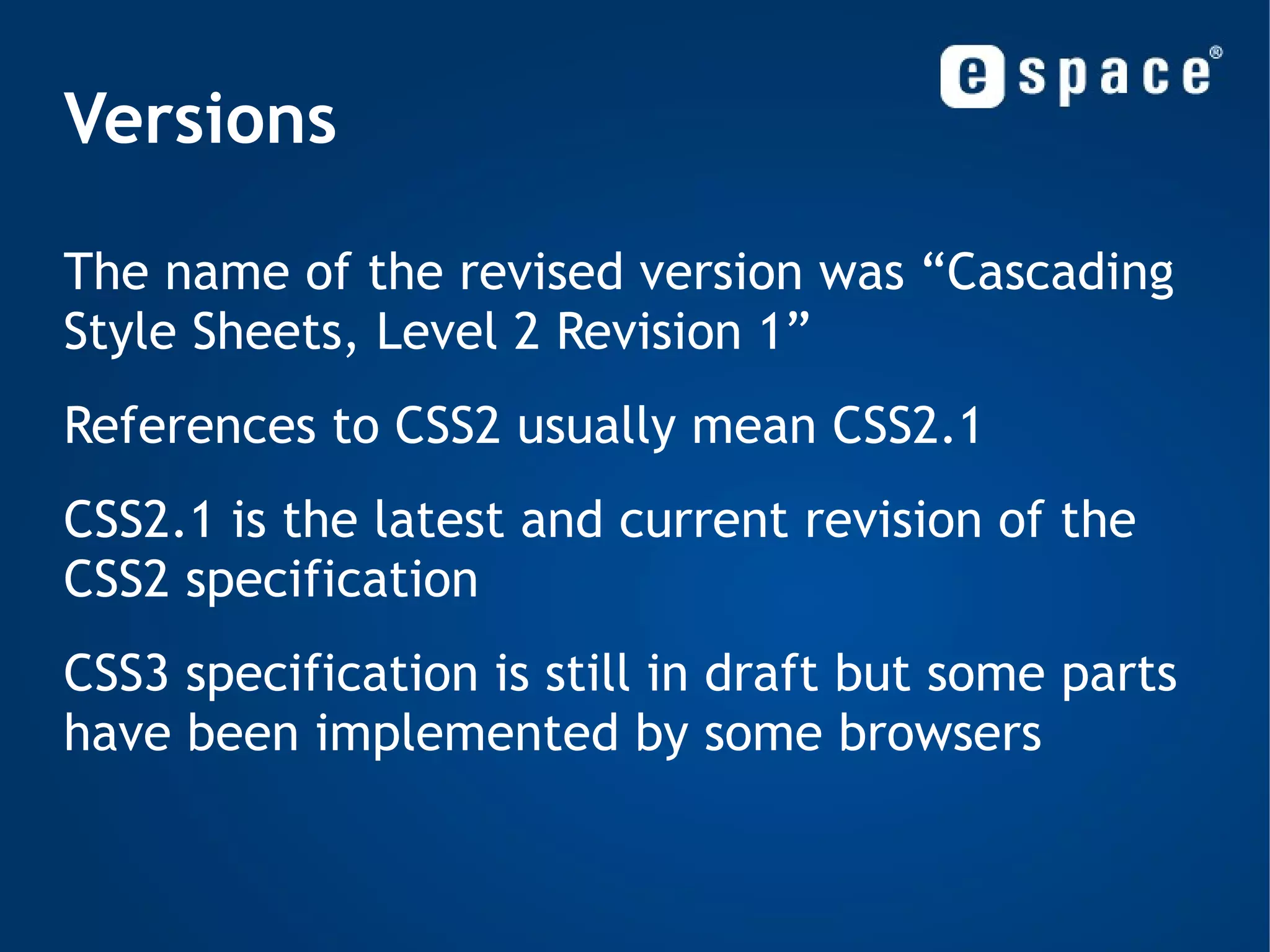 espace®

Versions

The name of the revised version was “Cascading Style Sheets, Level 2 Revision 1”

References to CSS2 usually mean CSS2.1

CSS2.1 is the latest and current revision of the CSS2 specification

CSS3 specification is still in draft but some parts have been implemented by some browsers